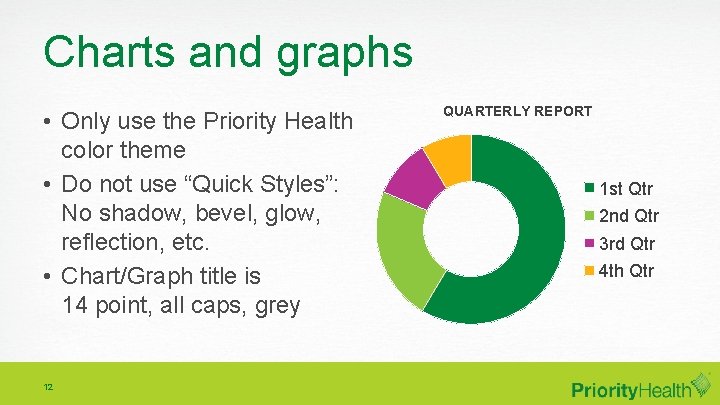 Charts and graphs

• Only use the Priority Health color theme
• Do not use “Quick Styles”: No shadow, bevel, glow, reflection, etc.
• Chart/Graph title is 14 point, all caps, grey

QUARTERLY REPORT

1st Qtr
2nd Qtr
3rd Qtr
4th Qtr

12

PriorityHealth